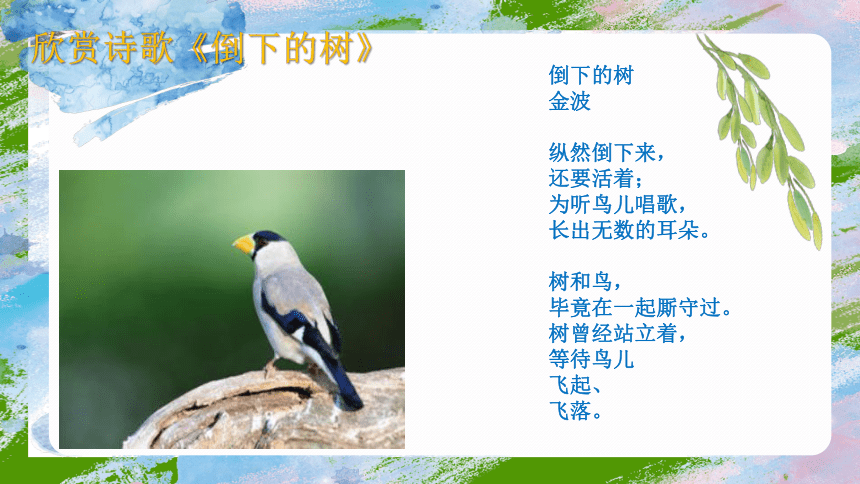 欣赏诗歌《倒下的树》

倒下的树
金波

纵然倒下来，
还要活着；
为听鸟儿唱歌，
长出无数的耳朵。

树和鸟，
毕竟在一起厮守过。
树曾经站立着，
等待鸟儿
飞起、
飞落。